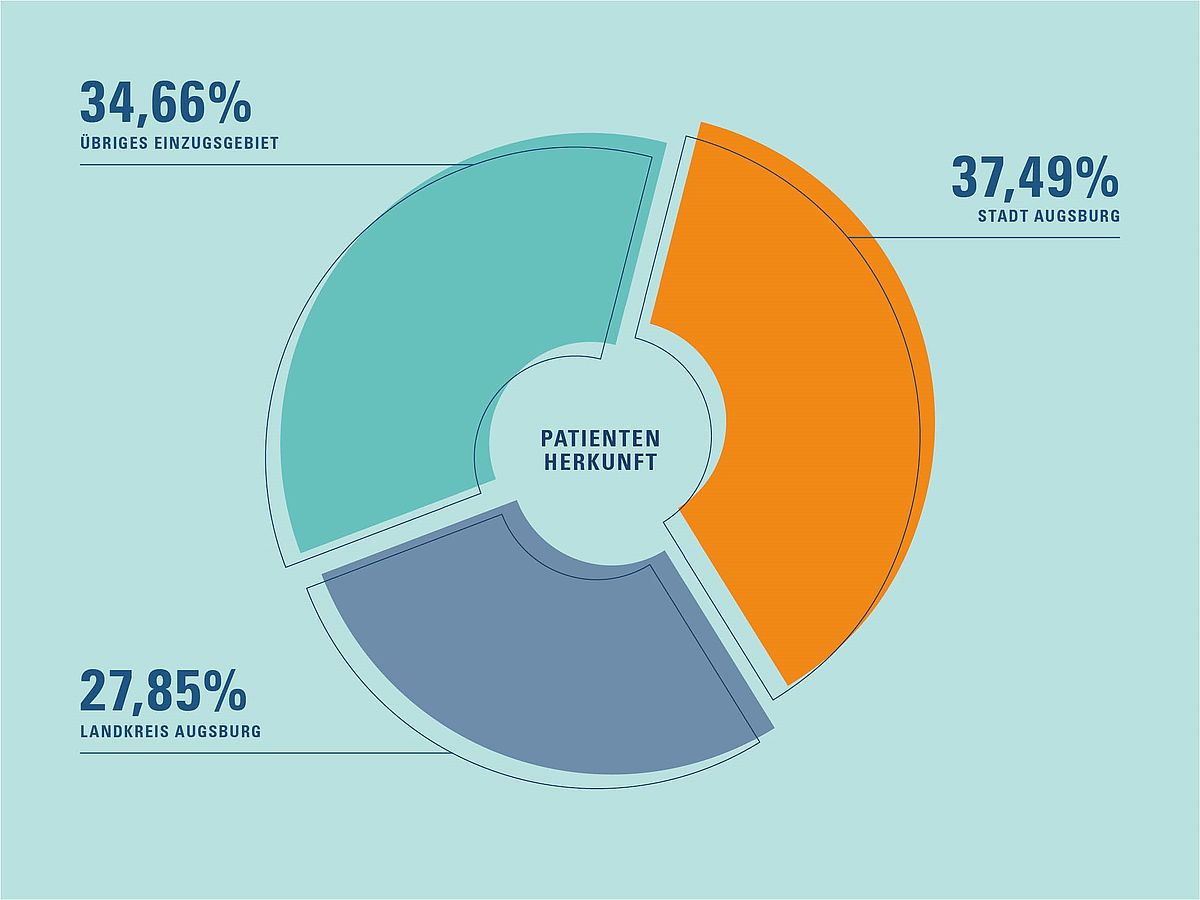 34,66%
ÜBRIGES EINZUGSGEBIET

37,49%
STADT AUGSBURG

PATIENTEN
HERKUNFT

27,85%
LANDKREIS AUGSBURG